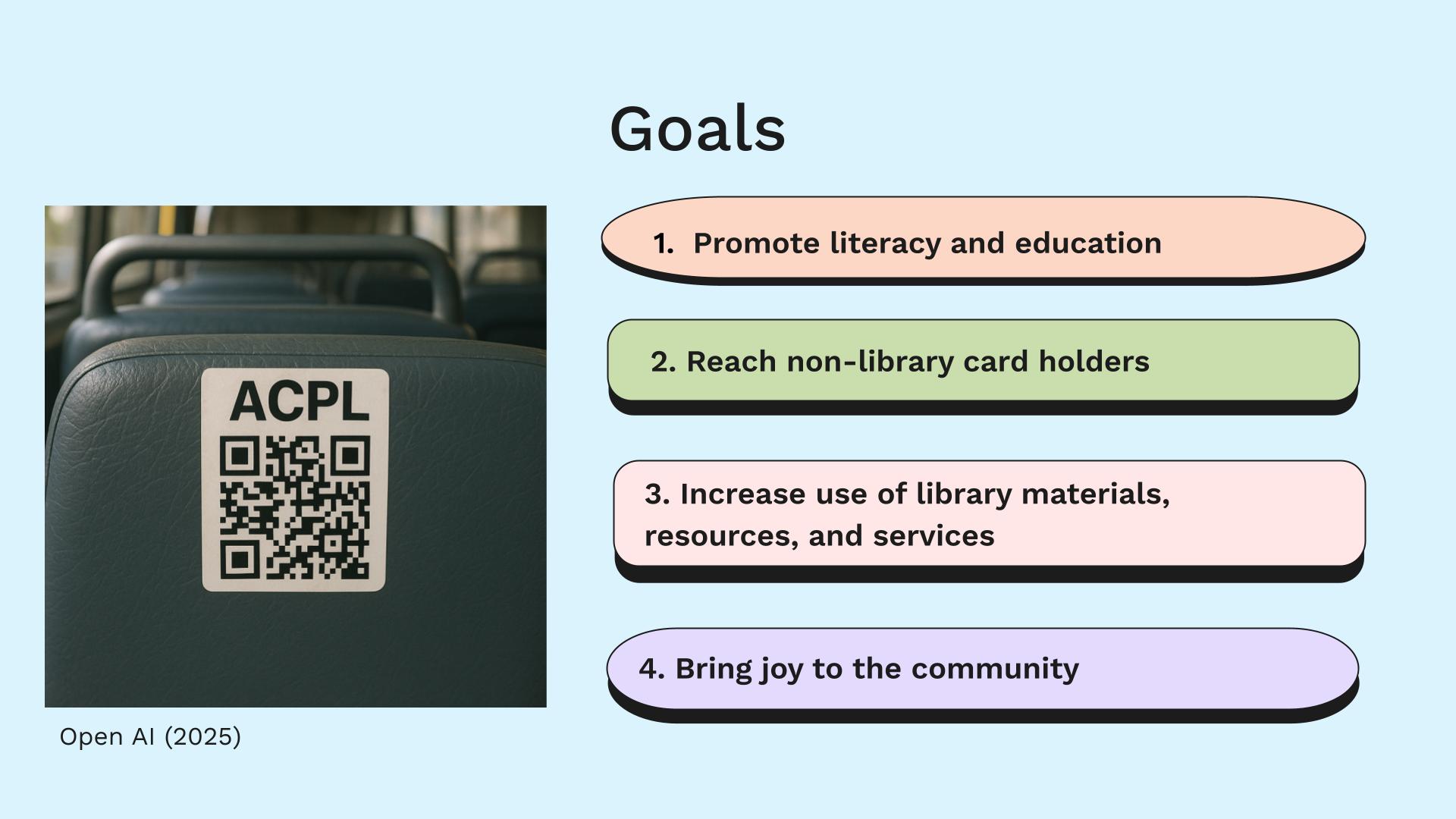 Goals

ACPL

Open AI (2025)

1. Promote literacy and education

2. Reach non-library card holders

3. Increase use of library materials, resources, and services

4. Bring joy to the community